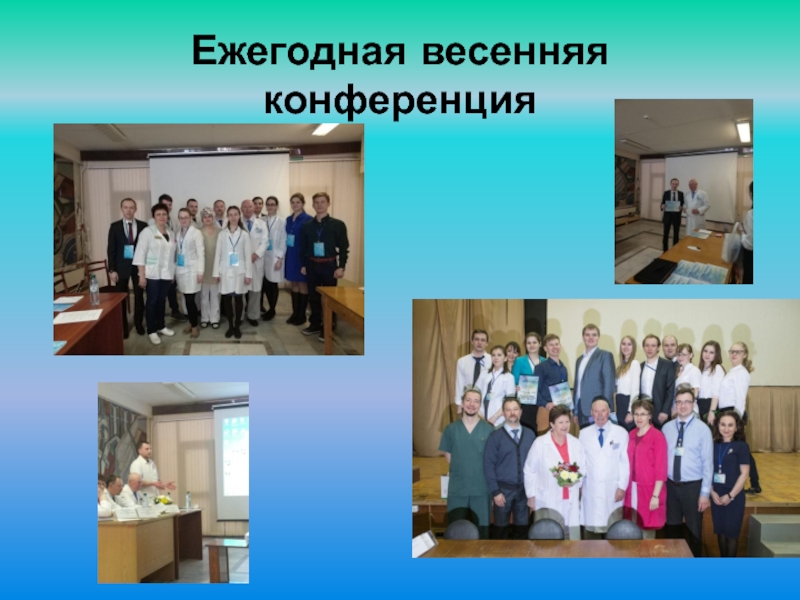 Ежегодная весенняя конференция